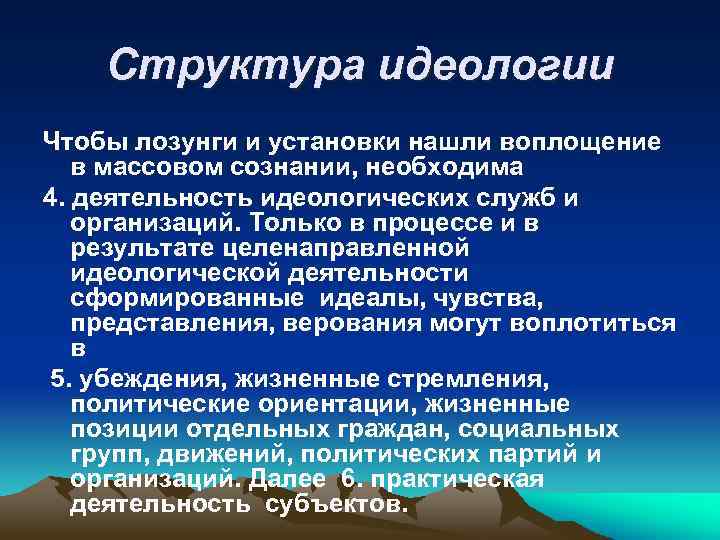 Структура идеологии

Чтобы лозунги и установки нашли воплощение в массовом сознании, необходима

4. деятельность идеологических служб и организаций. Только в процессе и в результате целенаправленной идеологической деятельности сформированные идеалы, чувства, представления, верования могут воплотиться в

5. убеждения, жизненные стремления, политические ориентации, жизненные позиции отдельных граждан, социальных групп, движений, политических партий и организаций. Далее 6. практическая деятельность субъектов.